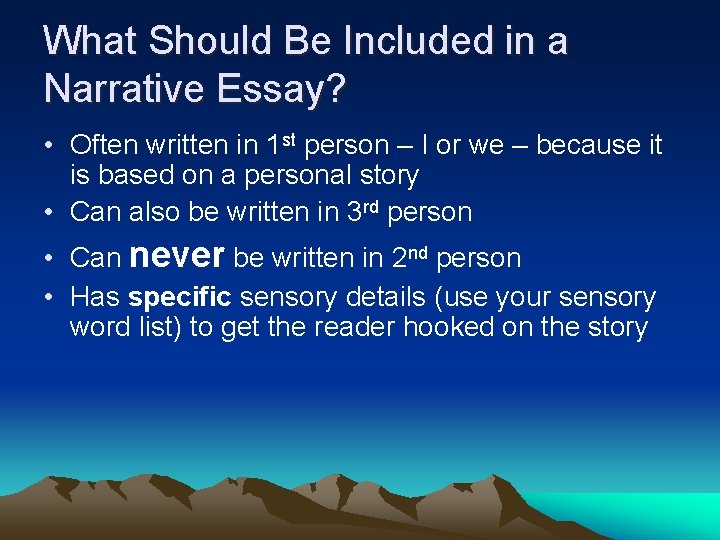 What Should Be Included in a Narrative Essay?

• Often written in 1st person – I or we – because it is based on a personal story
• Can also be written in 3rd person
• Can never be written in 2nd person
• Has specific sensory details (use your sensory word list) to get the reader hooked on the story